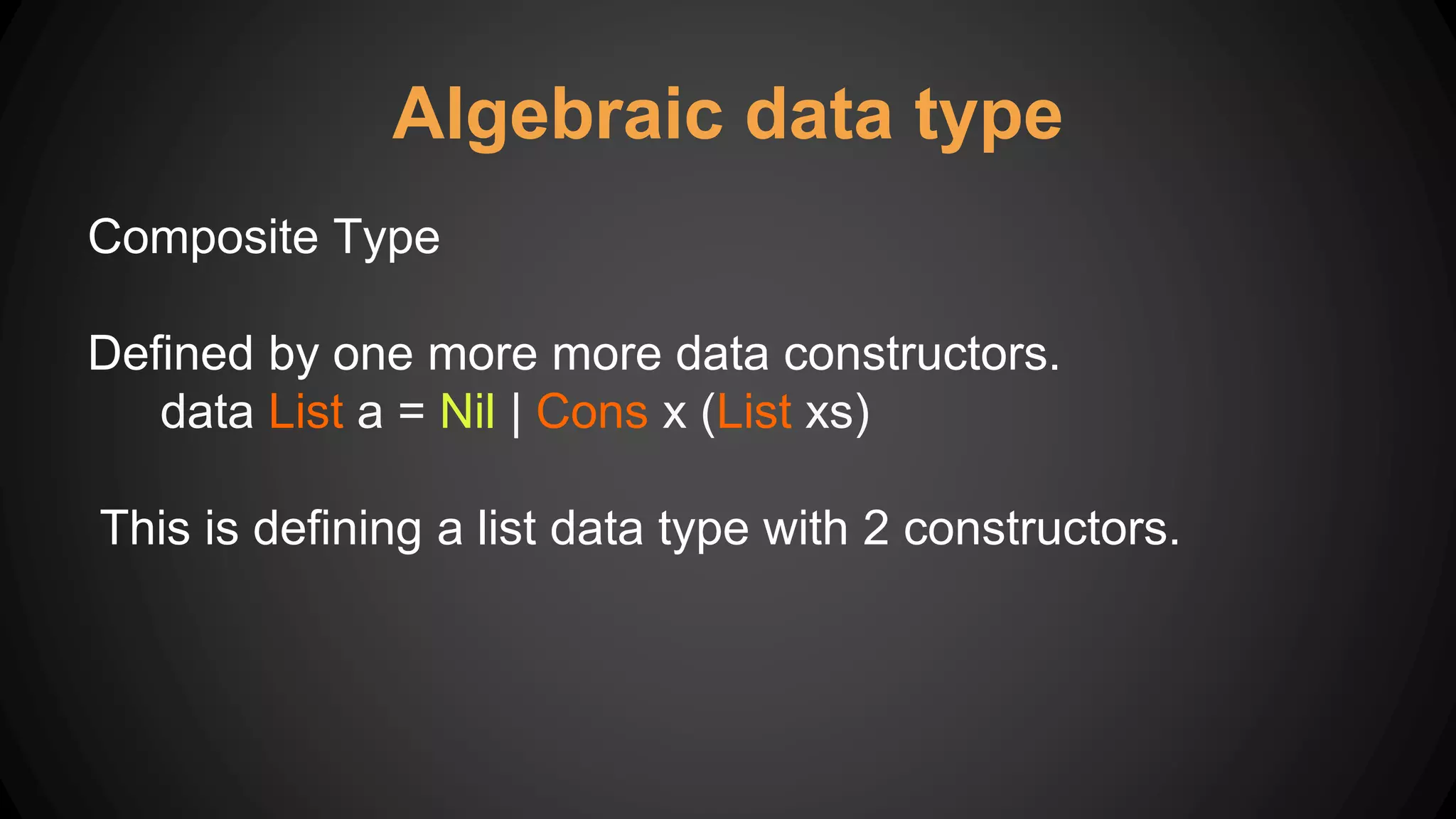 Algebraic data type

Composite Type

Defined by one more more data constructors.
data List a = Nil | Cons x (List xs)

This is defining a list data type with 2 constructors.